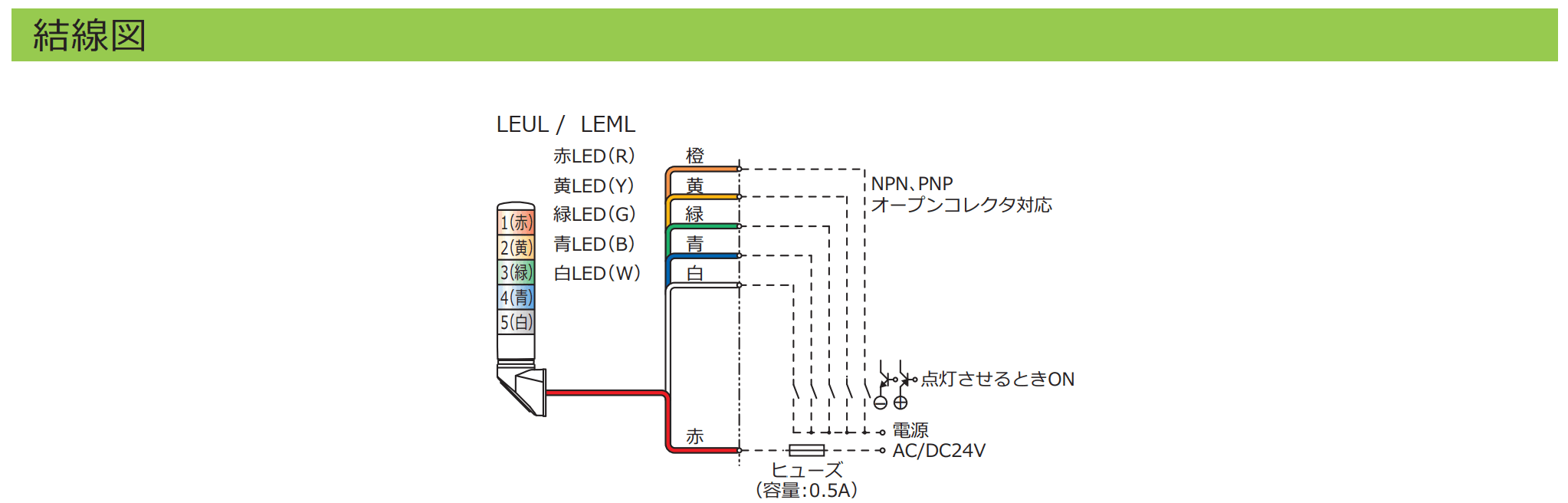 結線図

LEUL / LEML

赤LED(R)
黄LED(Y)
緑LED(G)
青LED(B)
白LED(W)

1(赤)
2(黄)
3(緑)
4(青)
5(白)

橙
黄
緑
青
白
赤

NPN、PNP
オープンコレクタ対応

点灯させるときON

電源
AC/DC24V

ヒューズ
(容量:0.5A)